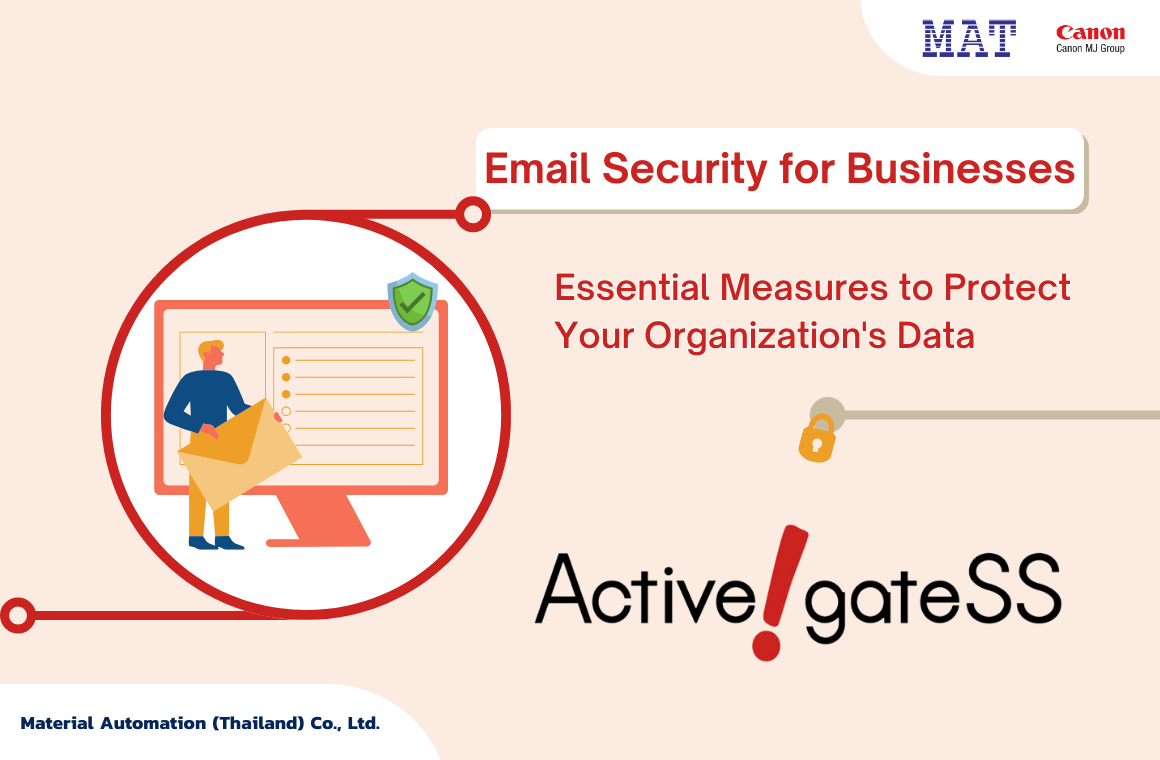 MAT

Canon
Canon MJ Group

Email Security for Businesses

Essential Measures to Protect Your Organization's Data

Active!gateSS

Material Automation (Thailand) Co., Ltd.